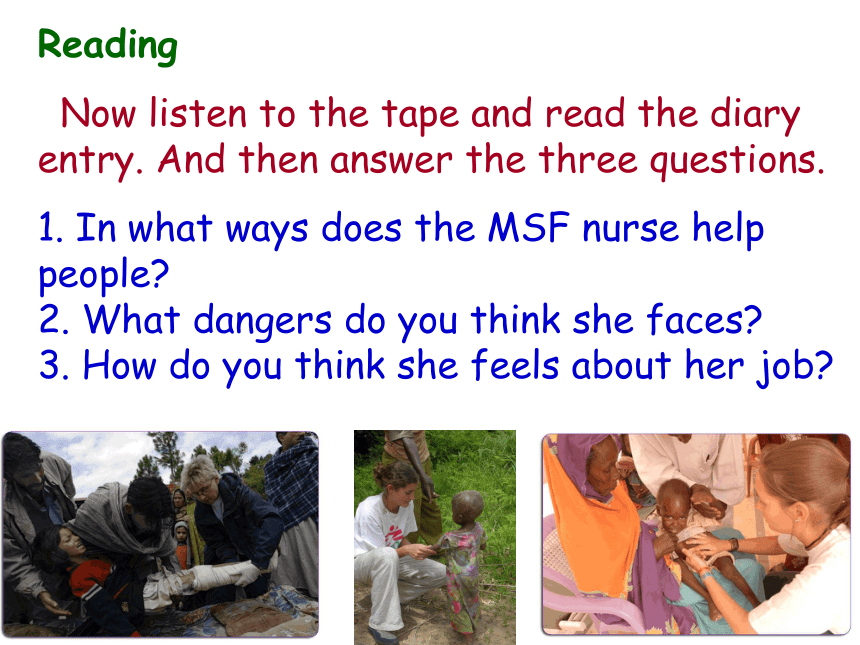 Reading

Now listen to the tape and read the diary entry. And then answer the three questions.

1. In what ways does the MSF nurse help people?
2. What dangers do you think she faces?
3. How do you think she feels about her job?